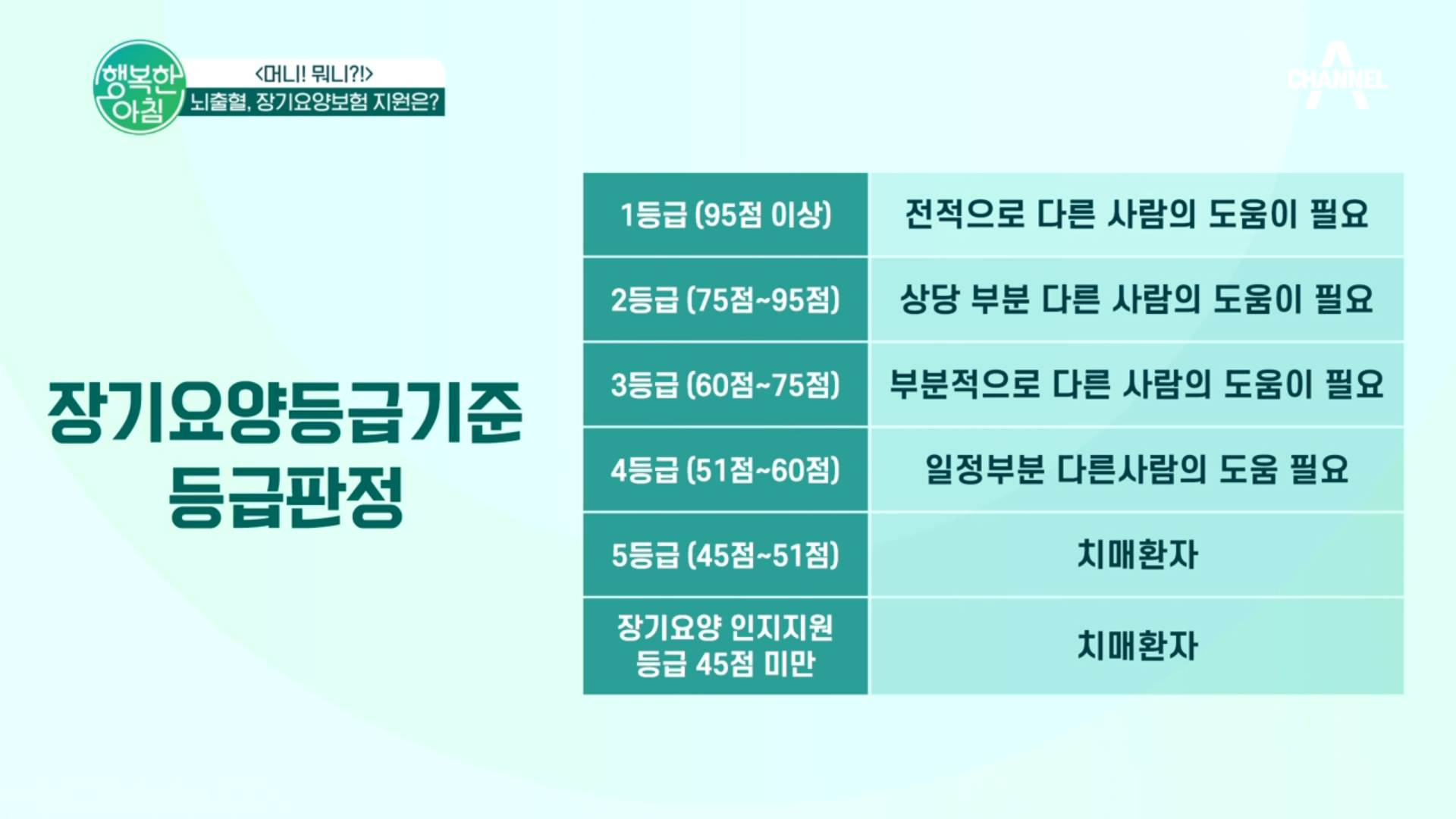 행복한 아침

<머니! 뭐니?!>
뇌출혈, 장기요양보험 지원은?

CHANNEL A

장기요양등급기준
등급판정

| 1등급 (95점 이상) | 전적으로 다른 사람의 도움이 필요 |
|---|---|
| 2등급 (75점~95점) | 상당 부분 다른 사람의 도움이 필요 |
| 3등급 (60점~75점) | 부분적으로 다른 사람의 도움이 필요 |
| 4등급 (51점~60점) | 일정부분 다른사람의 도움 필요 |
| 5등급 (45점~51점) | 치매환자 |
| 장기요양 인지지원 등급 45점 미만 | 치매환자 |